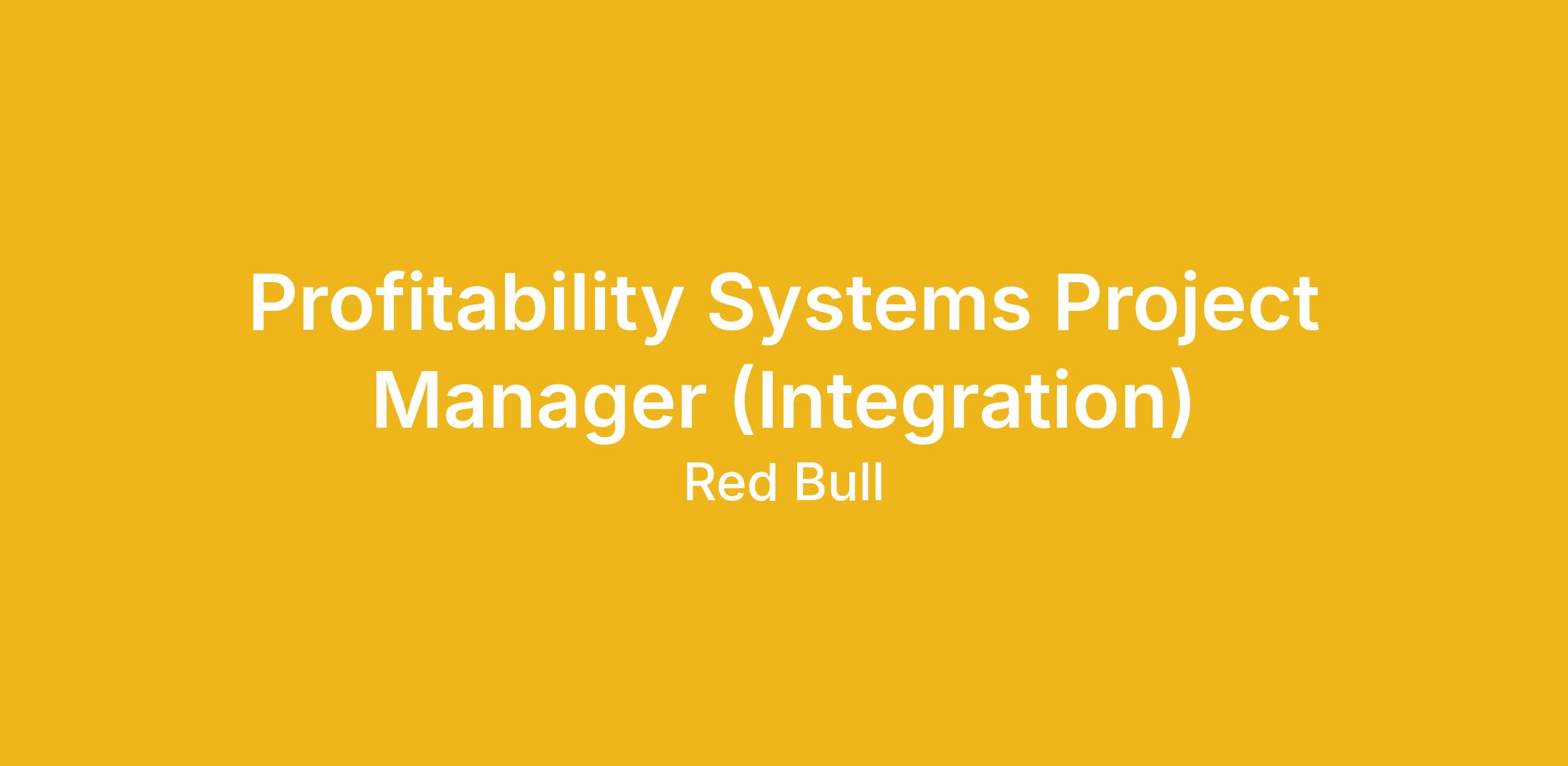 Profitability Systems Project Manager (Integration)

Red Bull